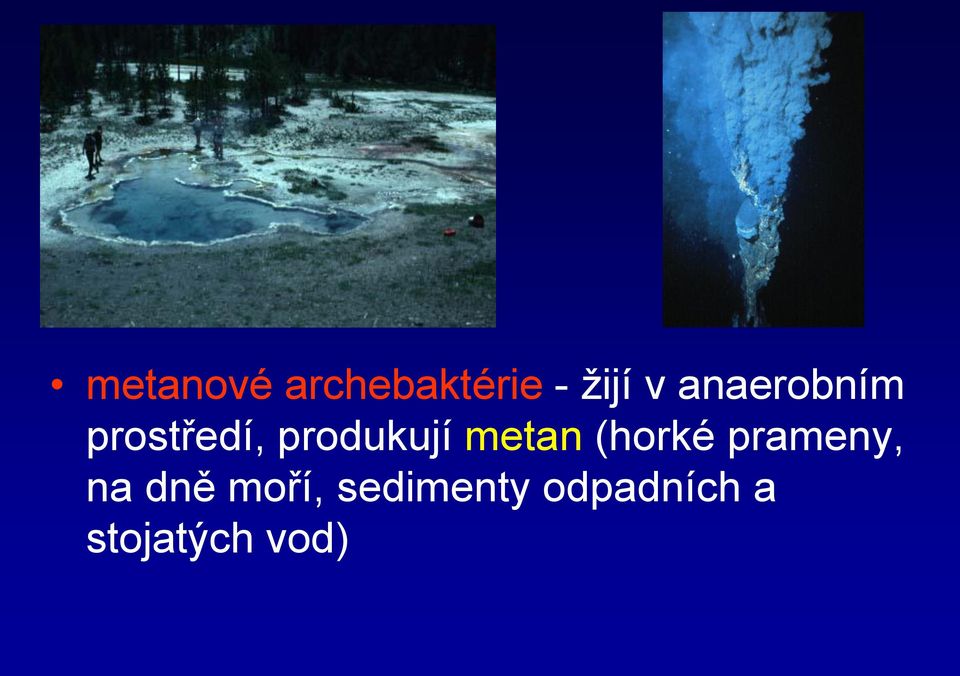 • metanové archebaktérie - žijí v anaerobním prostředí, produkují metan (horké prameny, na dně moří, sedimenty odpadních a stojatých vod)